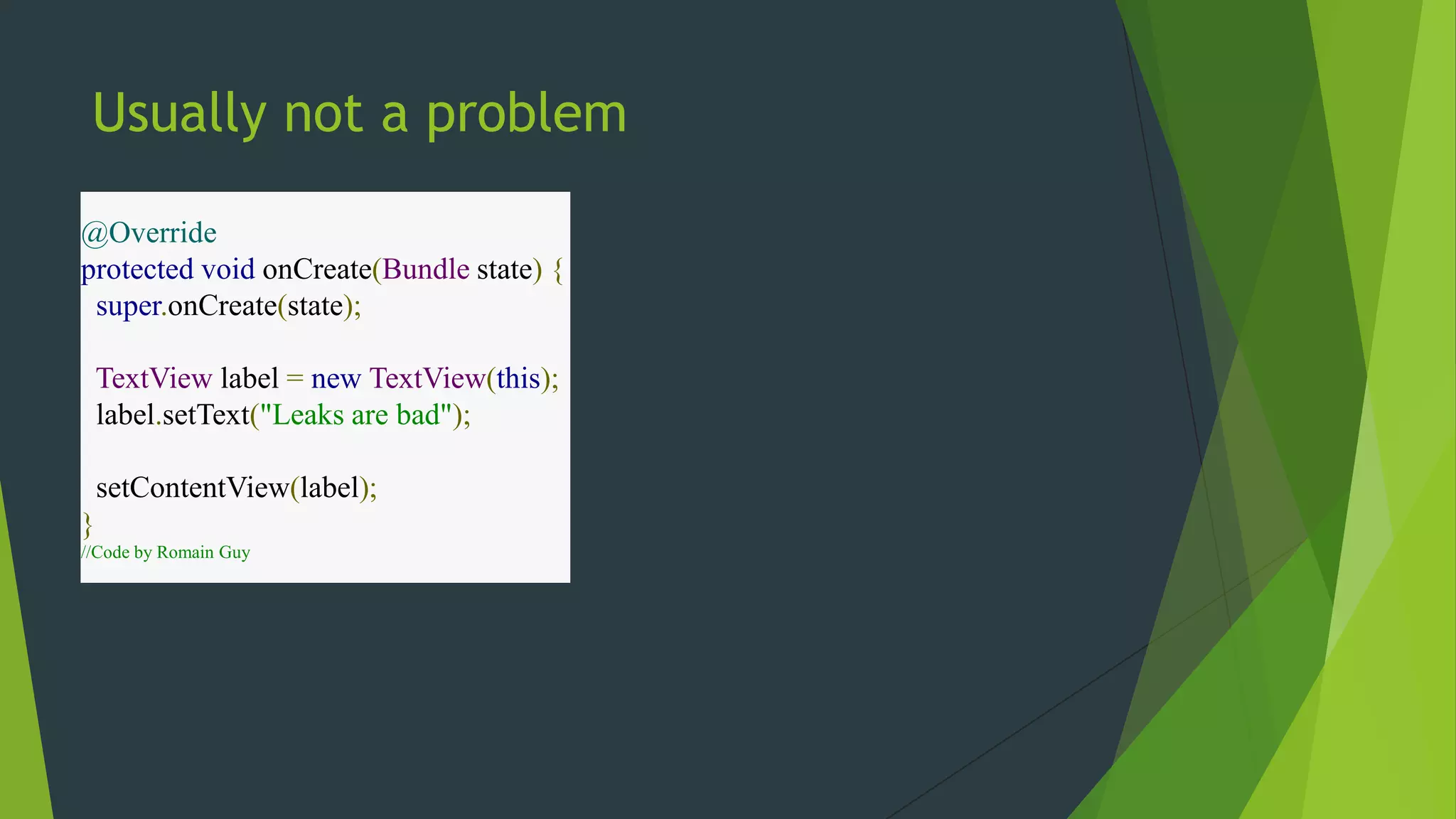 Usually not a problem

@Override
protected void onCreate(Bundle state) {
  super.onCreate(state);

  TextView label = new TextView(this);
  label.setText("Leaks are bad");

  setContentView(label);
}
//Code by Romain Guy